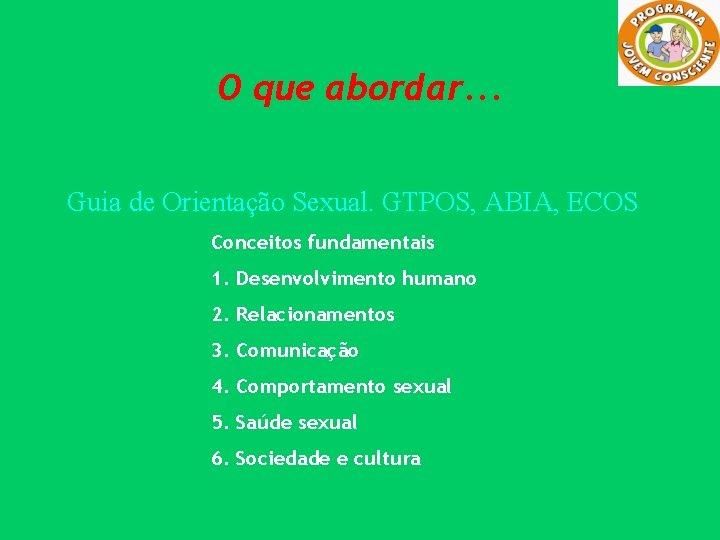 PROGRAMA JOVEM CONSCIENTE

O que abordar...

Guia de Orientação Sexual. GTPOS, ABIA, ECOS

Conceitos fundamentais

1. Desenvolvimento humano

2. Relacionamentos

3. Comunicação

4. Comportamento sexual

5. Saúde sexual

6. Sociedade e cultura